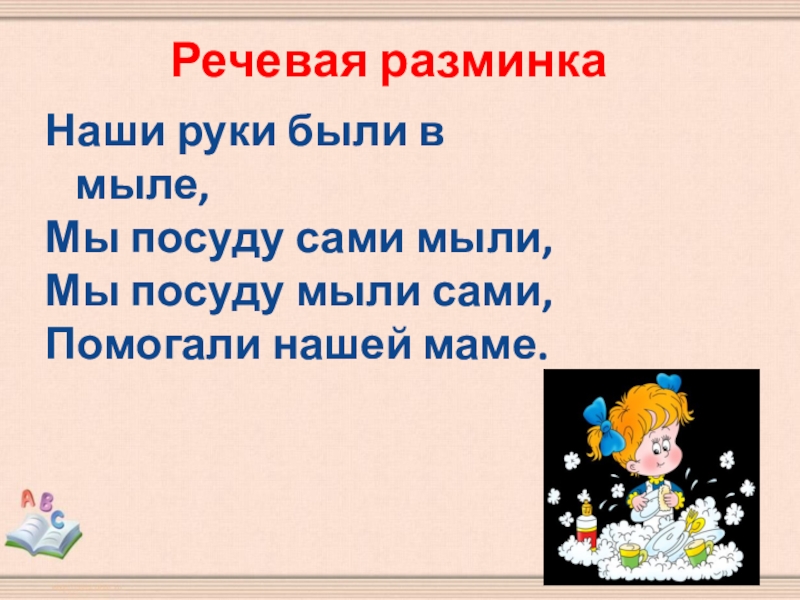 Речевая разминка

Наши руки были в мыле,
Мы посуду сами мыли,
Мы посуду мыли сами,
Помогали нашей маме.

A B C